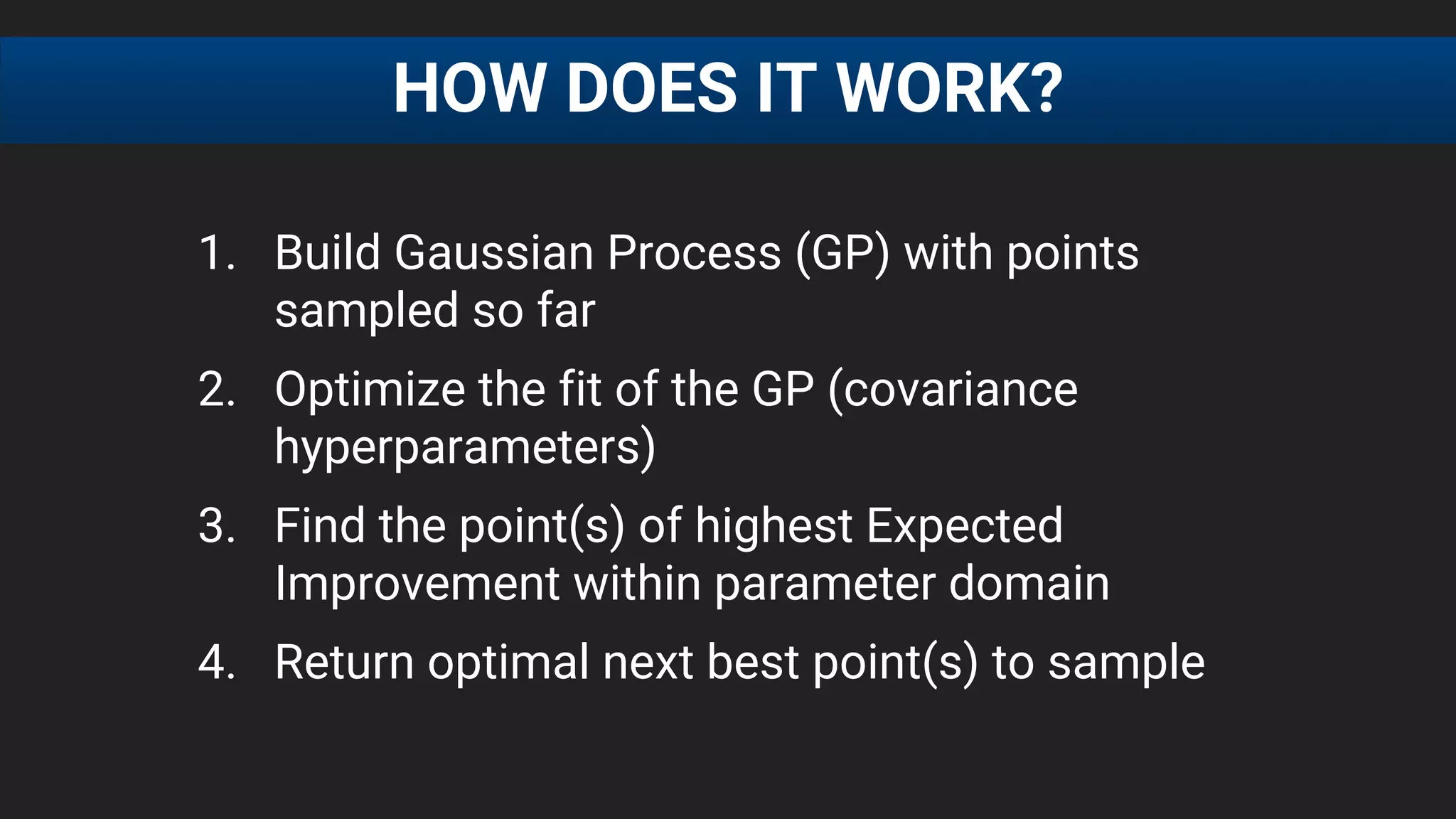 HOW DOES IT WORK?

1. Build Gaussian Process (GP) with points sampled so far
2. Optimize the fit of the GP (covariance hyperparameters)
3. Find the point(s) of highest Expected Improvement within parameter domain
4. Return optimal next best point(s) to sample